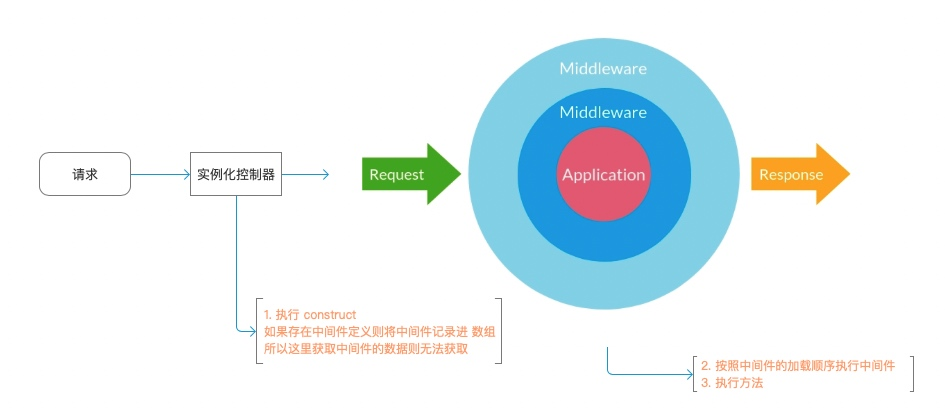 请求

实例化控制器

Request

Middleware

Middleware

Application

Response

1. 执行 construct
如果存在中间件定义则将中间件记录进 数组
所以这里获取中间件的数据则无法获取

2. 按照中间件的加载顺序执行中间件
3. 执行方法